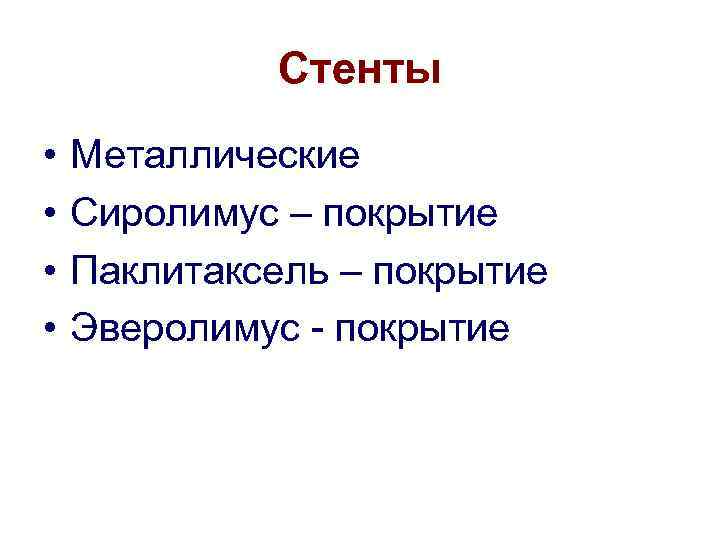 Стенты

• Металлические
• Сиролимус – покрытие
• Паклитаксель – покрытие
• Эверолимус - покрытие